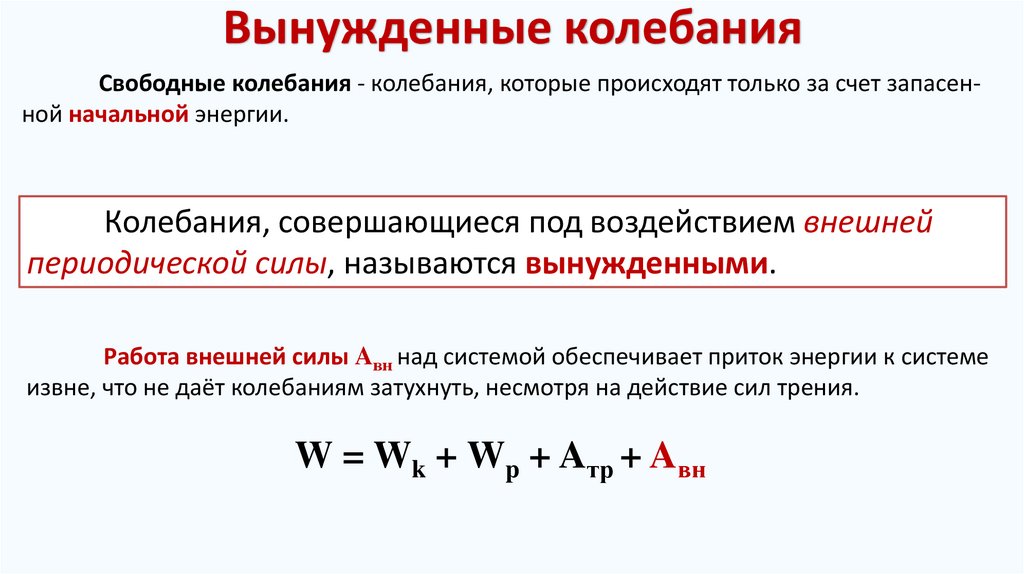 Вынужденные колебания

Свободные колебания - колебания, которые происходят только за счет запасенной начальной энергии.

Колебания, совершающиеся под воздействием внешней периодической силы, называются вынужденными.

Работа внешней силы $A_{вн}$ над системой обеспечивает приток энергии к системе извне, что не даёт колебаниям затухнуть, несмотря на действие сил трения.

$W = W_k + W_p + A_{тр} + A_{вн}$